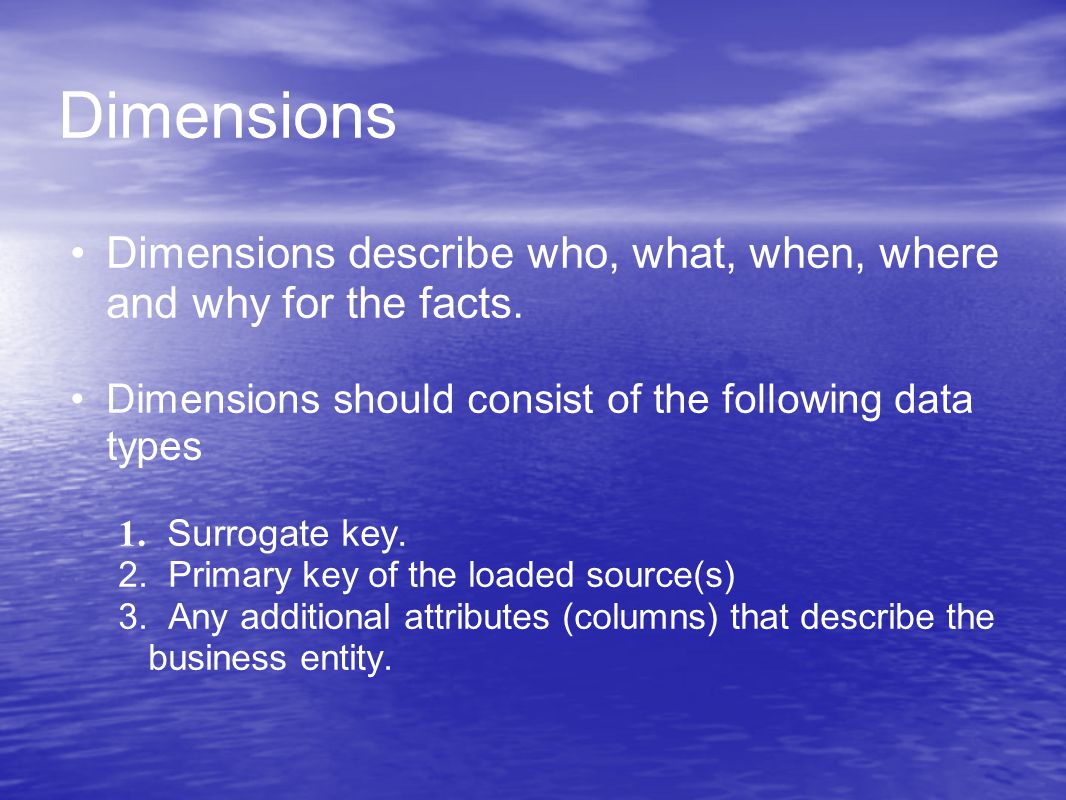 Dimensions

• Dimensions describe who, what, when, where and why for the facts.

• Dimensions should consist of the following data types

1. Surrogate key.
2. Primary key of the loaded source(s)
3. Any additional attributes (columns) that describe the business entity.